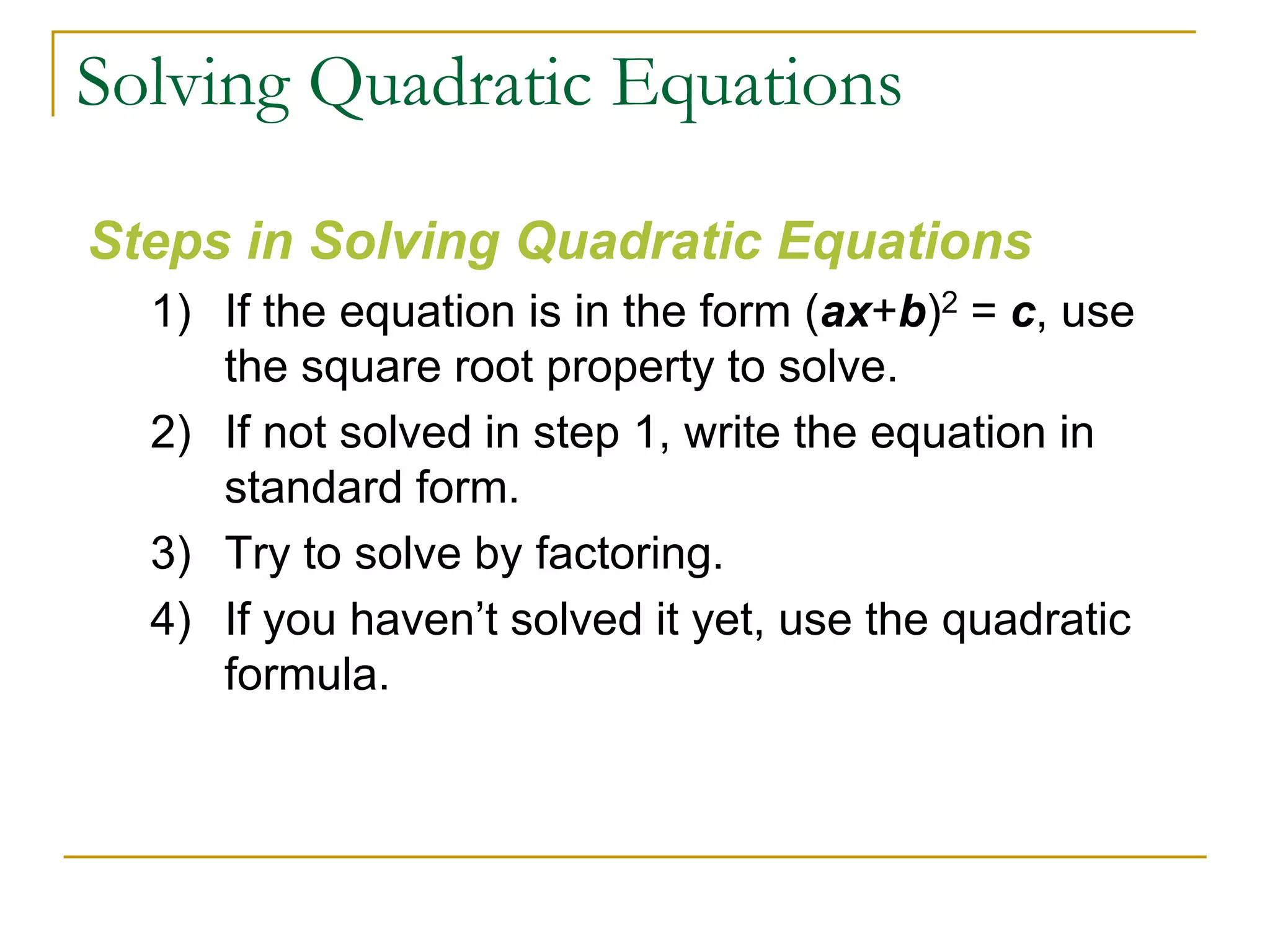 Solving Quadratic Equations

Steps in Solving Quadratic Equations

1) If the equation is in the form $(ax+b)^2 = c$, use the square root property to solve.

2) If not solved in step 1, write the equation in standard form.

3) Try to solve by factoring.

4) If you haven’t solved it yet, use the quadratic formula.